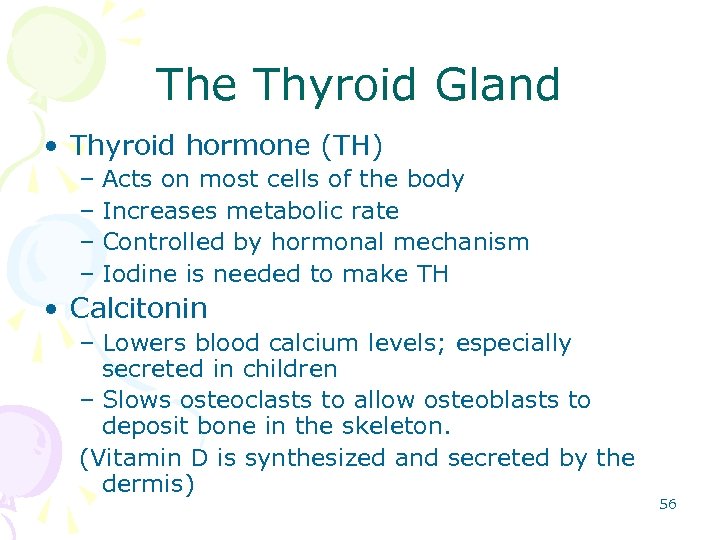 The Thyroid Gland

• Thyroid hormone (TH)
– Acts on most cells of the body
– Increases metabolic rate
– Controlled by hormonal mechanism
– Iodine is needed to make TH

• Calcitonin
– Lowers blood calcium levels; especially secreted in children
– Slows osteoclasts to allow osteoblasts to deposit bone in the skeleton.
(Vitamin D is synthesized and secreted by the dermis)

56